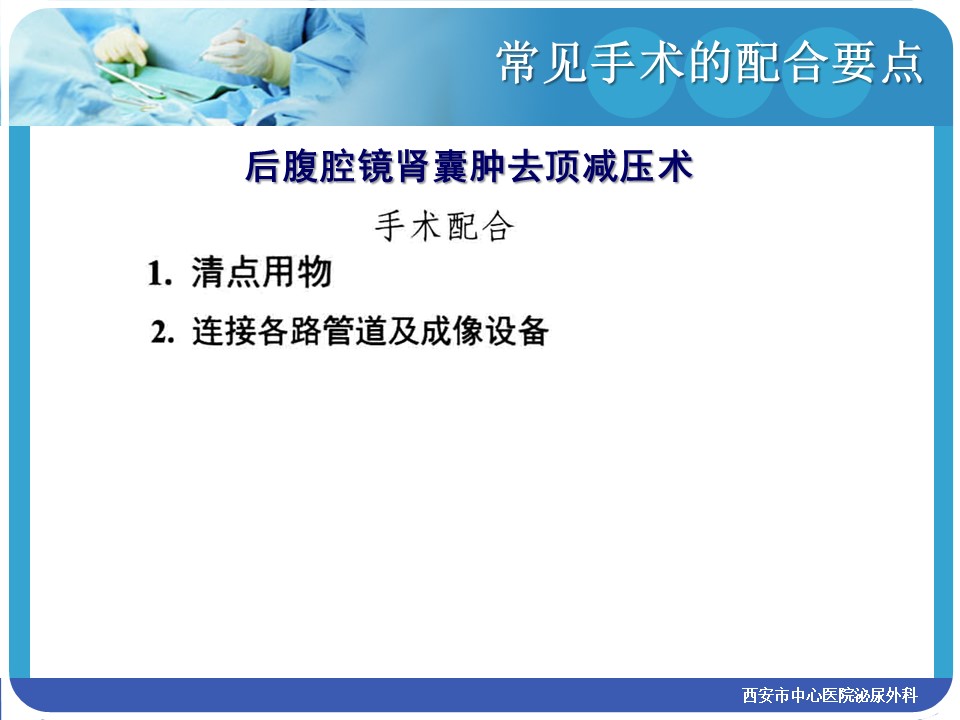 常见手术的配合要点

后腹腔镜肾囊肿去顶减压术

手术配合

1. 清点用物

2. 连接各路管道及成像设备

西安市中心医院泌尿外科